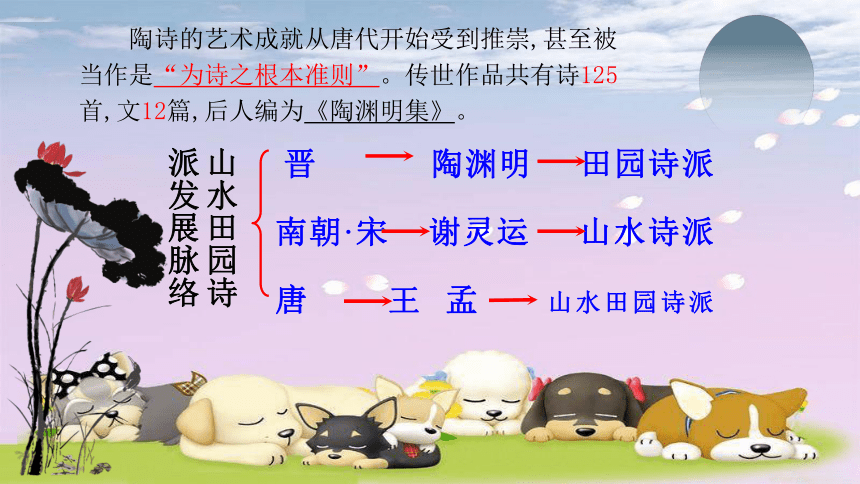 陶诗的艺术成就从唐代开始受到推崇，甚至被当作是“为诗之根本准则”。传世作品共有诗125首，文12篇，后人编为《陶渊明集》。

山水田园诗派发展脉络

晋 → 陶渊明 → 田园诗派

南朝·宋 → 谢灵运 → 山水诗派

唐 → 王 孟 → 山水田园诗派